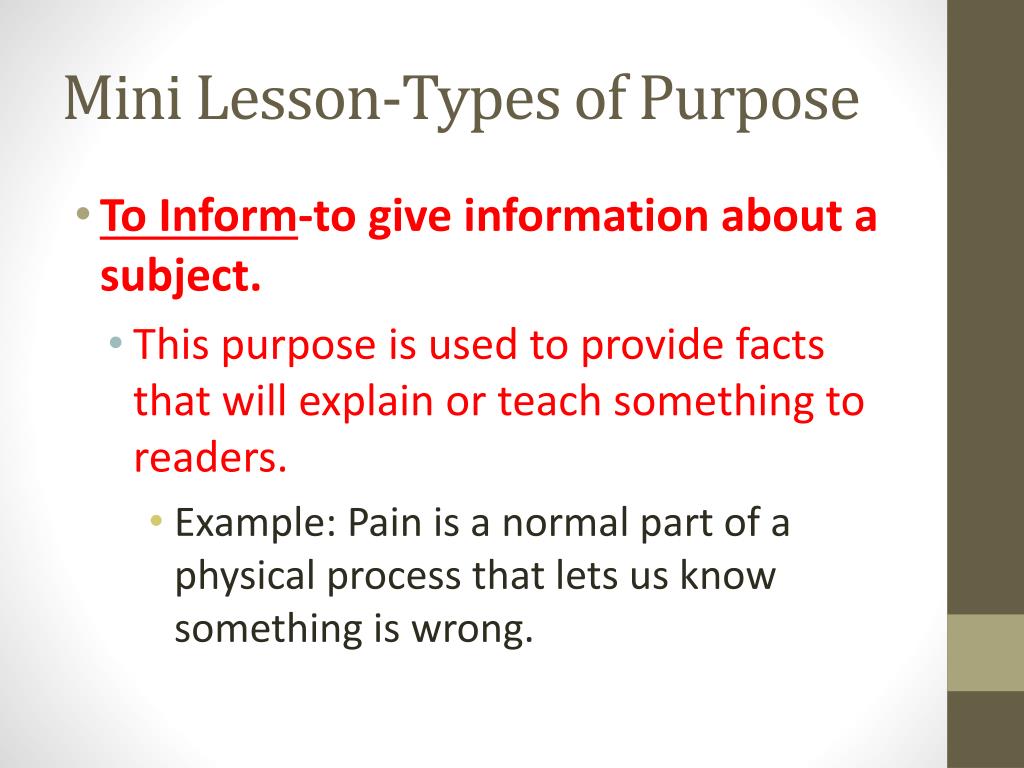 Mini Lesson-Types of Purpose

• To Inform-to give information about a subject.

• This purpose is used to provide facts that will explain or teach something to readers.

• Example: Pain is a normal part of a physical process that lets us know something is wrong.